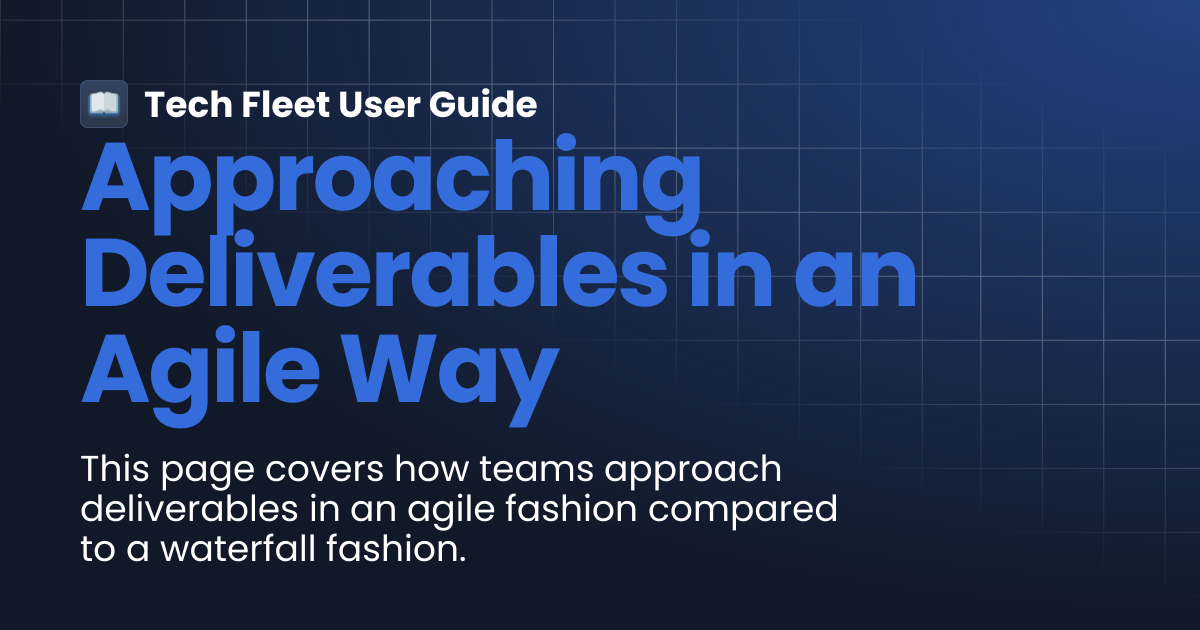 Tech Fleet User Guide

Approaching Deliverables in an Agile Way

This page covers how teams approach deliverables in an agile fashion compared to a waterfall fashion.